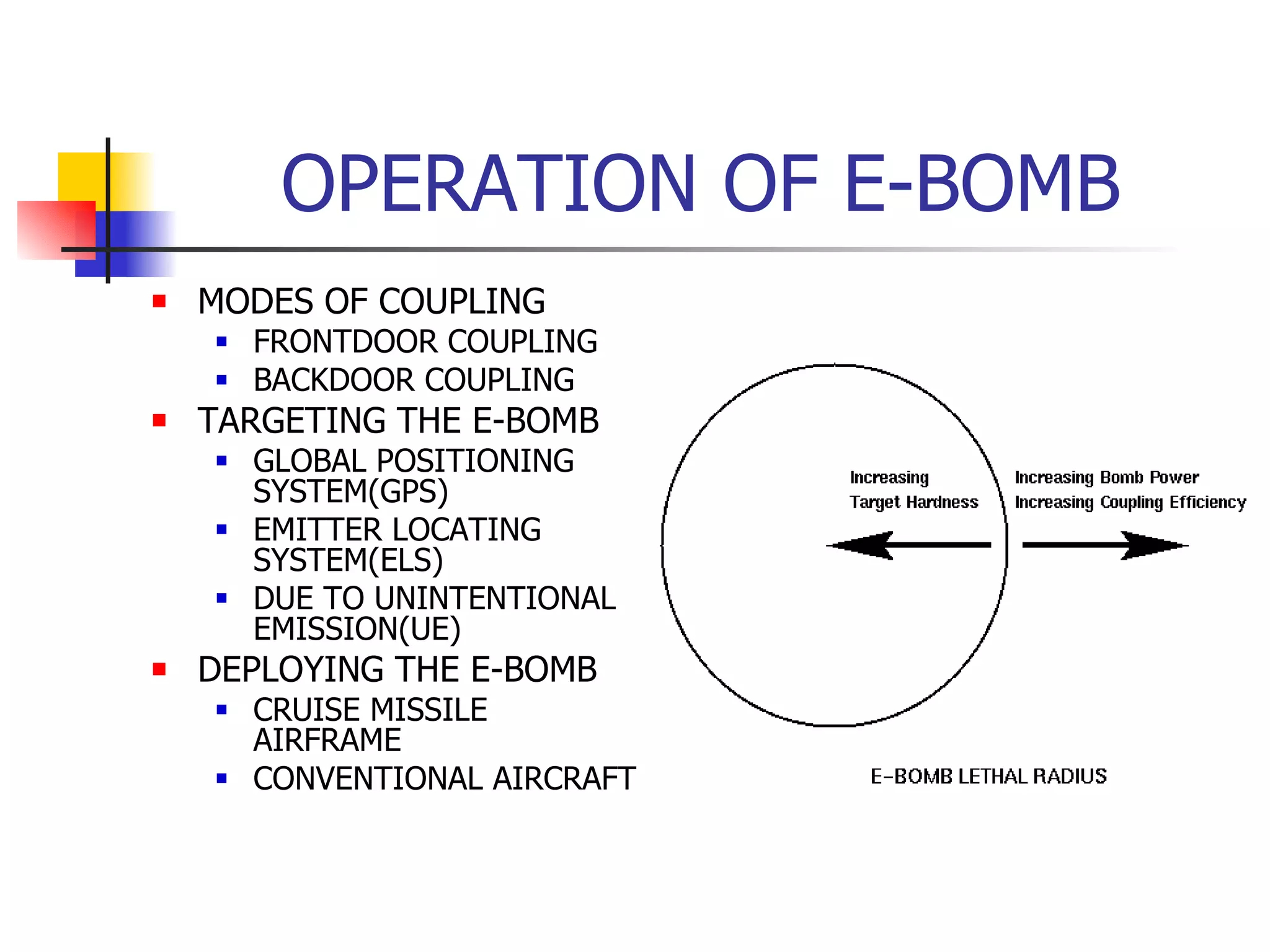 OPERATION OF E-BOMB

- MODES OF COUPLING
  - FRONTDOOR COUPLING
  - BACKDOOR COUPLING
- TARGETING THE E-BOMB
  - GLOBAL POSITIONING SYSTEM(GPS)
  - EMITTER LOCATING SYSTEM(ELS)
  - DUE TO UNINTENTIONAL EMISSION(UE)
- DEPLOYING THE E-BOMB
  - CRUISE MISSILE AIRFRAME
  - CONVENTIONAL AIRCRAFT

Increasing Target Hardness

Increasing Bomb Power
Increasing Coupling Efficiency

E-BOMB LETHAL RADIUS